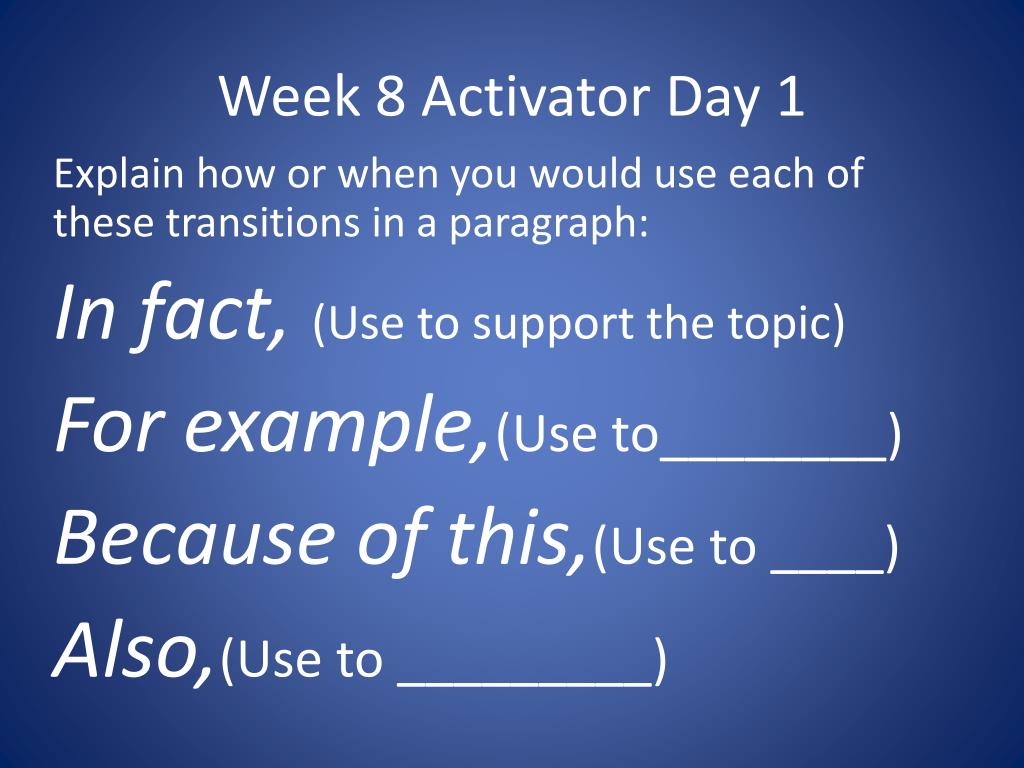 Week 8 Activator Day 1

Explain how or when you would use each of these transitions in a paragraph:

In fact, (Use to support the topic)

For example,(Use to________)

Because of this,(Use to ____)

Also,(Use to _________)